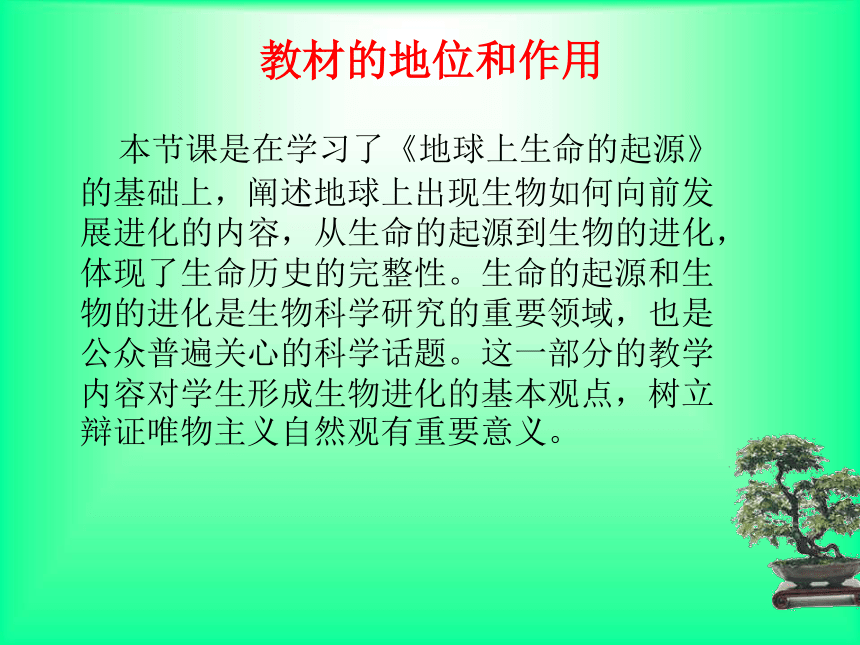 教材的地位和作用

本节课是在学习了《地球上生命的起源》的基础上，阐述地球上出现生物如何向前发展进化的内容，从生命的起源到生物的进化，体现了生命历史的完整性。生命的起源和生物的进化是生物科学研究的重要领域，也是公众普遍关心的科学话题。这一部分的教学内容对学生形成生物进化的基本观点，树立辩证唯物主义自然观有重要意义。